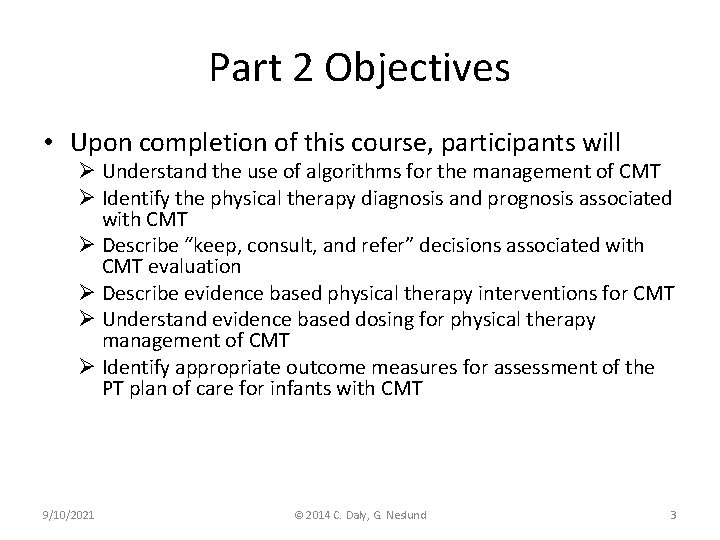 Part 2 Objectives

• Upon completion of this course, participants will
  ➢ Understand the use of algorithms for the management of CMT
  ➢ Identify the physical therapy diagnosis and prognosis associated with CMT
  ➢ Describe "keep, consult, and refer" decisions associated with CMT evaluation
  ➢ Describe evidence based physical therapy interventions for CMT
  ➢ Understand evidence based dosing for physical therapy management of CMT
  ➢ Identify appropriate outcome measures for assessment of the PT plan of care for infants with CMT

9/10/2021

© 2014 C. Daly, G. Neslund

3